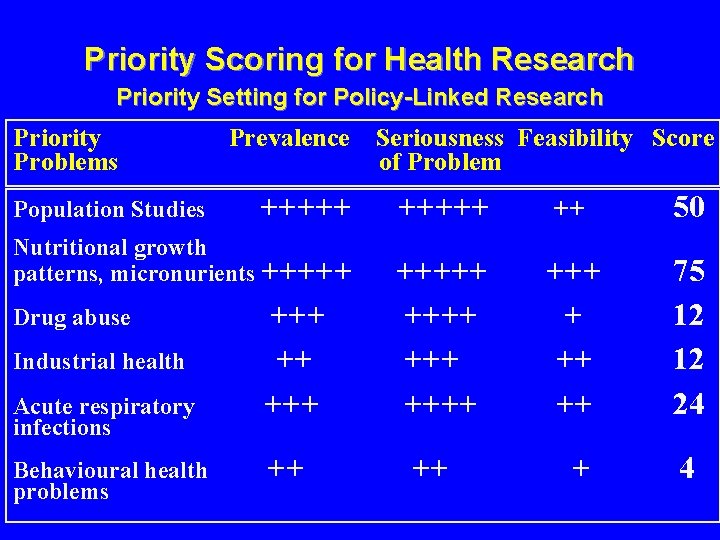 Priority Scoring for Health Research
Priority Setting for Policy-Linked Research

| Priority Problems | Prevalence | Seriousness of Problem | Feasibility | Score |
|---|---|---|---|---|
| Population Studies | +++++ | +++++ | ++ | 50 |
| Nutritional growth patterns, micronurients | +++++ | +++++ | +++ | 75 |
| Drug abuse | +++ | ++++ | + | 12 |
| Industrial health | ++ | +++ | ++ | 12 |
| Acute respiratory infections | +++ | ++++ | ++ | 24 |
| Behavioural health problems | ++ | ++ | + | 4 |